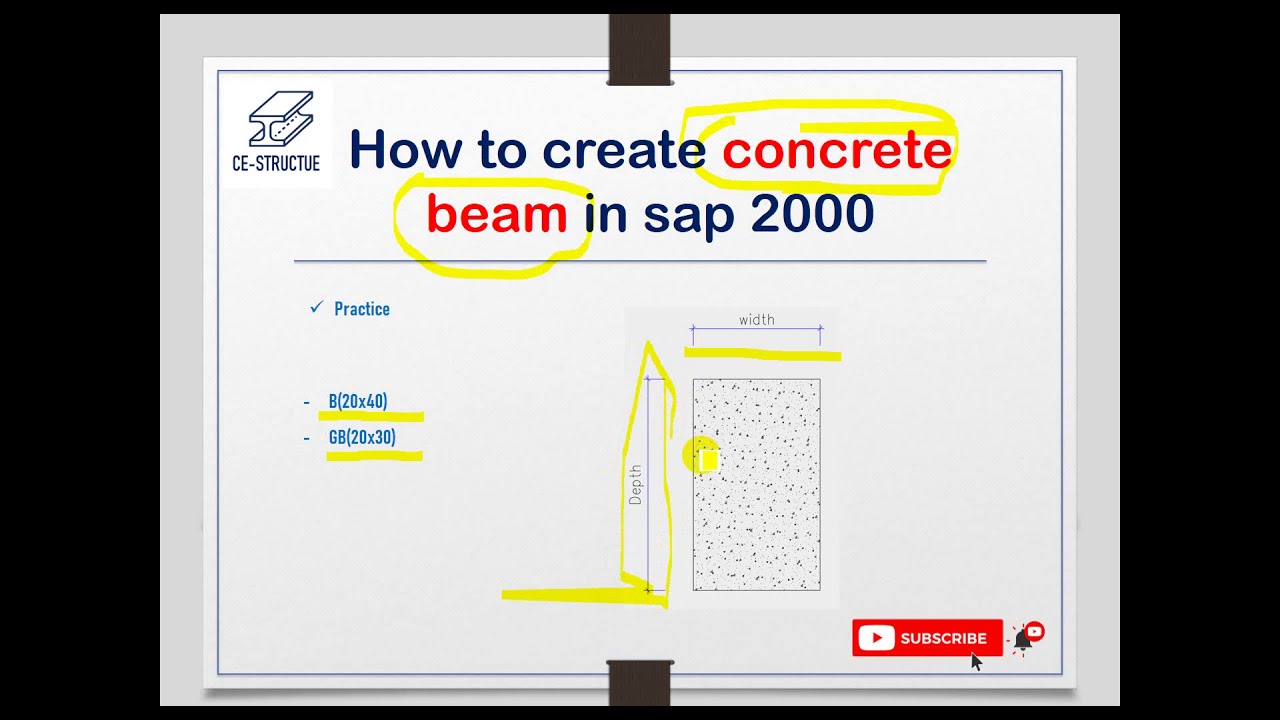 CE-STRUCTUE

How to create concrete beam in sap 2000

✓ Practice

- B(20x40)
- GB(20x30)

width

Depth

SUBSCRIBE